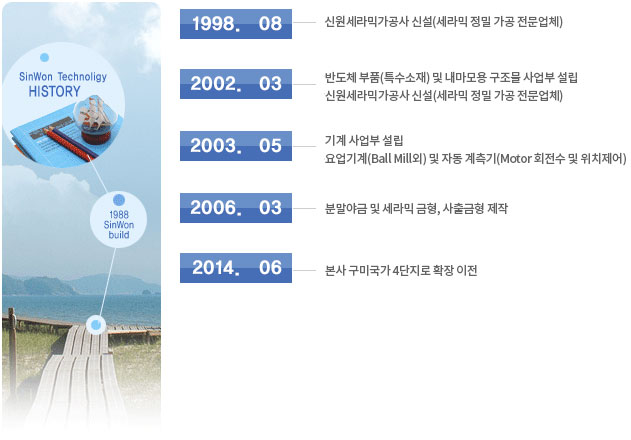 SinWon Technoligy
HISTORY

1988
SinWon
build

1998. 08
신원세라믹가공사 신설(세라믹 정밀 가공 전문업체)

2002. 03
반도체 부품(특수소재) 및 내마모용 구조물 사업부 설립
신원세라믹가공사 신설(세라믹 정밀 가공 전문업체)

2003. 05
기계 사업부 설립
요업기계(Ball Mill외) 및 자동 계측기(Motor 회전수 및 위치제어)

2006. 03
분말야금 및 세라믹 금형, 사출금형 제작

2014. 06
본사 구미국가 4단지로 확장 이전